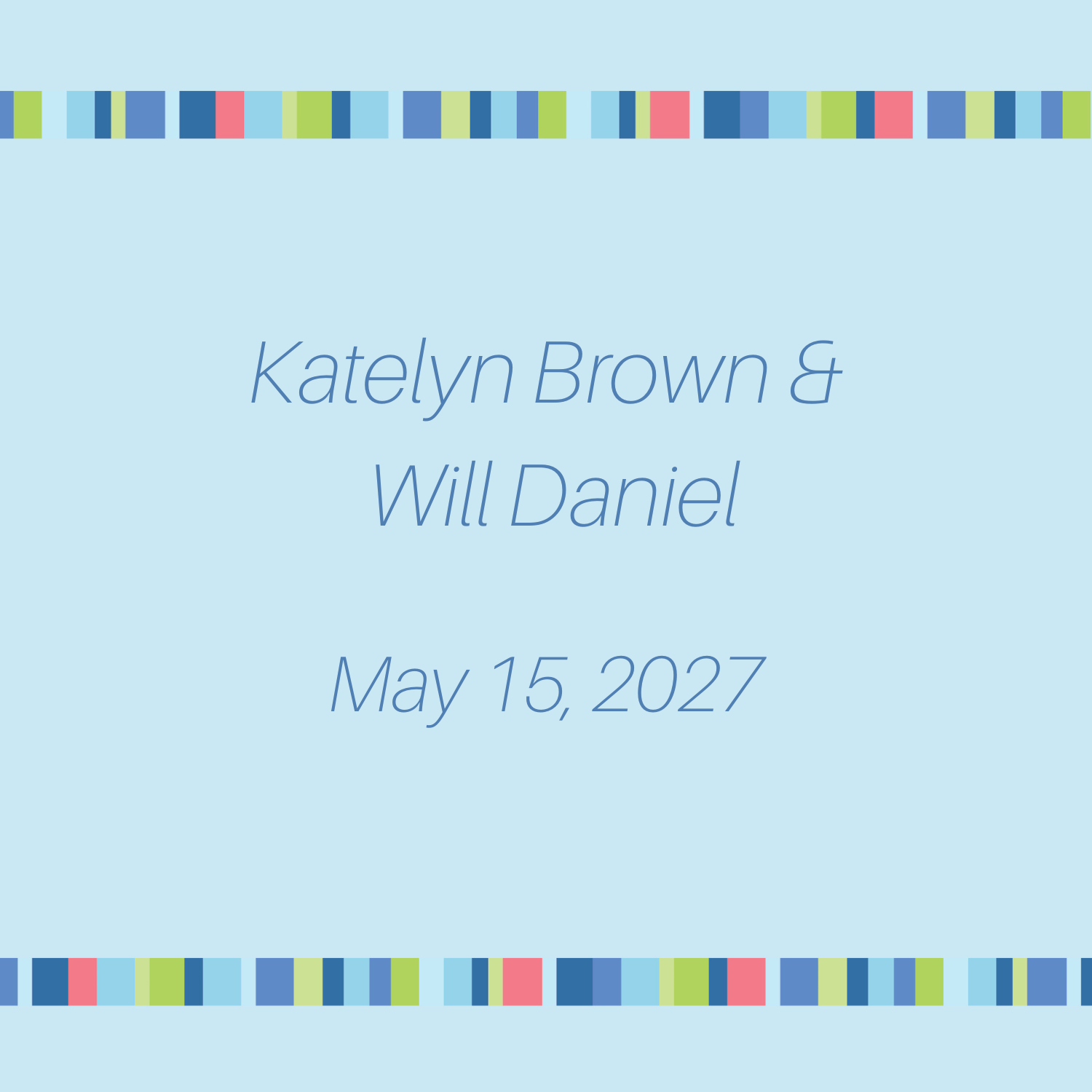 Katelyn Brown &
Will Daniel

May 15, 2027